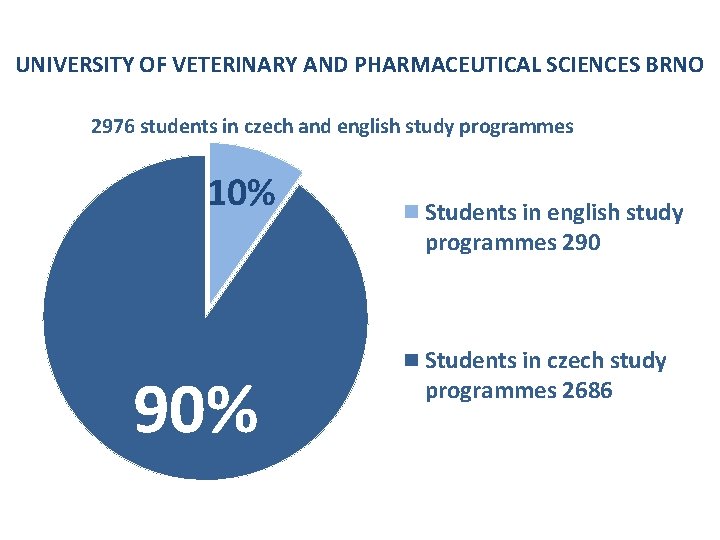 UNIVERSITY OF VETERINARY AND PHARMACEUTICAL SCIENCES BRNO

2976 students in czech and english study programmes

10%

90%

Students in english study programmes 290

Students in czech study programmes 2686